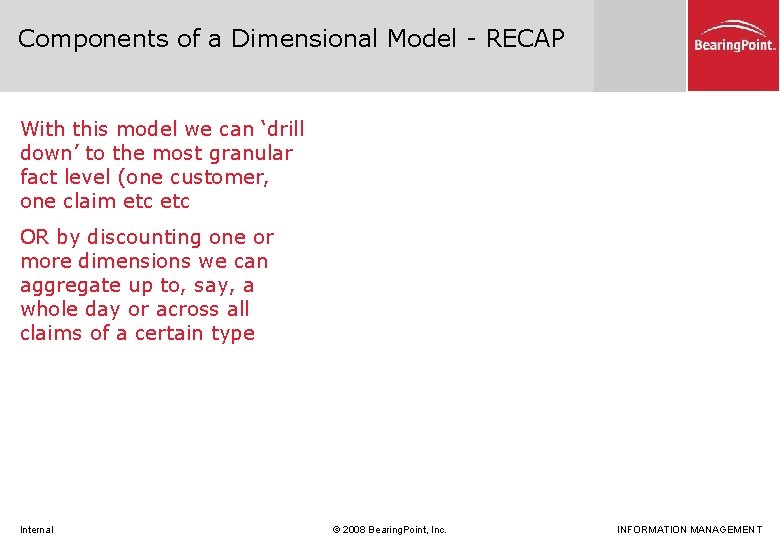 Components of a Dimensional Model - RECAP

BearingPoint.

With this model we can ‘drill down’ to the most granular fact level (one customer, one claim etc etc

OR by discounting one or more dimensions we can aggregate up to, say, a whole day or across all claims of a certain type

Internal

© 2008 BearingPoint, Inc.

INFORMATION MANAGEMENT